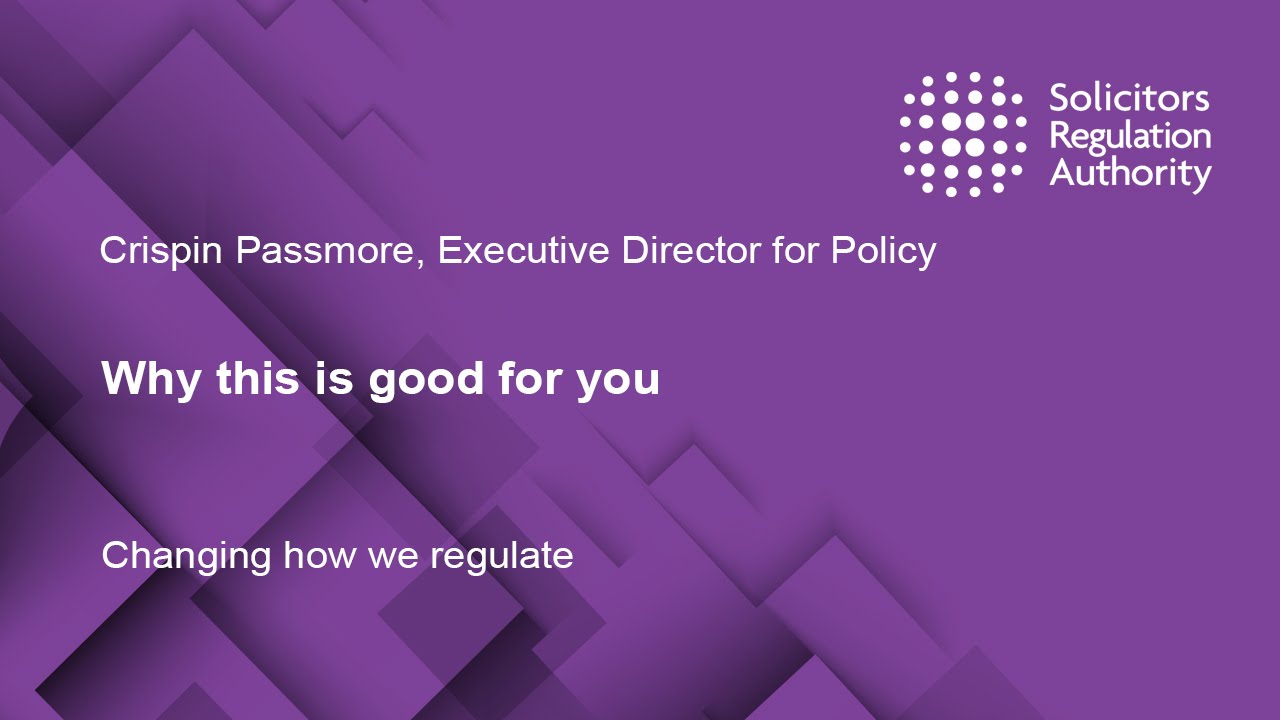 Solicitors
Regulation
Authority

Crispin Passmore, Executive Director for Policy

Why this is good for you

Changing how we regulate